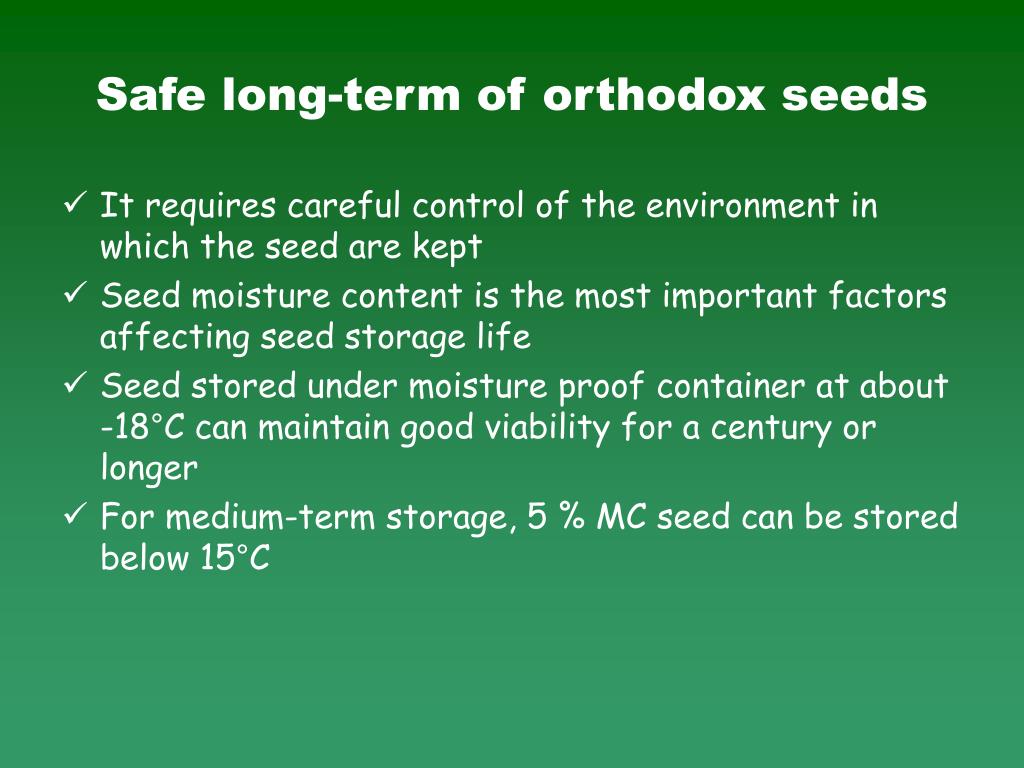 Safe long-term of orthodox seeds

✓ It requires careful control of the environment in which the seed are kept

✓ Seed moisture content is the most important factors affecting seed storage life

✓ Seed stored under moisture proof container at about -18°C can maintain good viability for a century or longer

✓ For medium-term storage, 5 % MC seed can be stored below 15°C